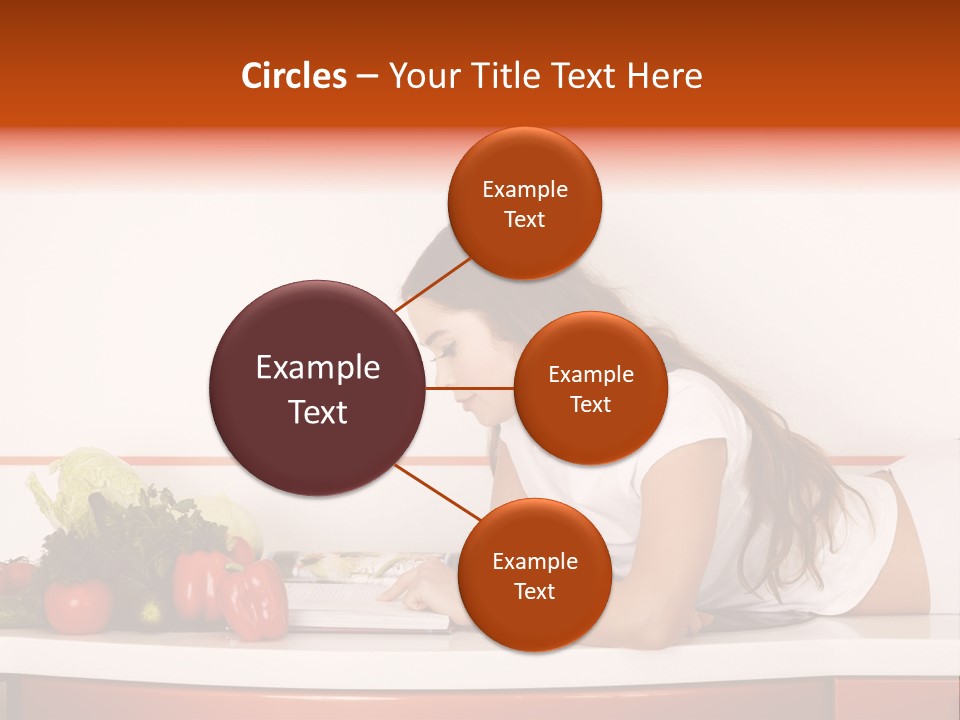 Circles – Your Title Text Here

Example Text

Example Text

Example Text

Example Text